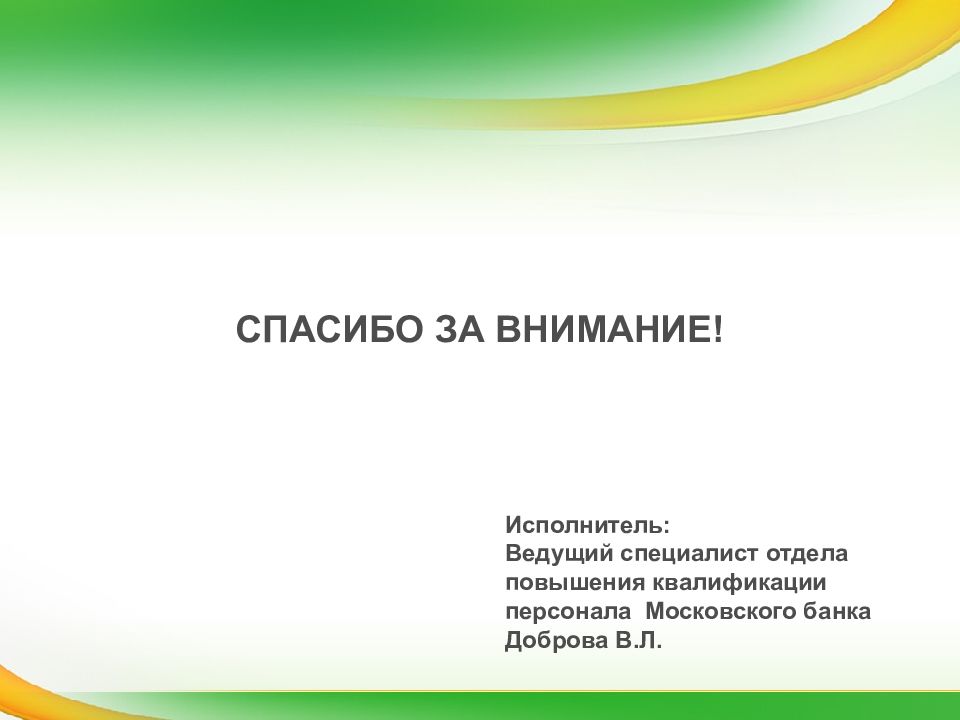 СПАСИБО ЗА ВНИМАНИЕ!

Исполнитель:
Ведущий специалист отдела повышения квалификации персонала  Московского банка
Доброва В.Л.